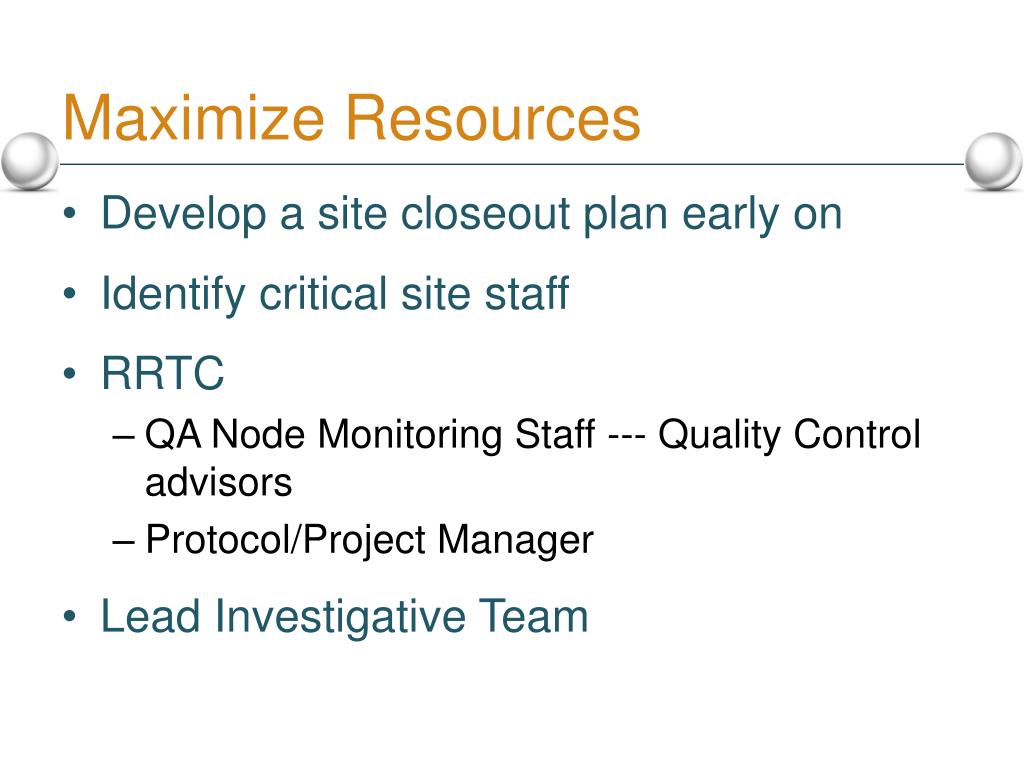 Maximize Resources

• Develop a site closeout plan early on
• Identify critical site staff
• RRTC
– QA Node Monitoring Staff --- Quality Control advisors
– Protocol/Project Manager
• Lead Investigative Team